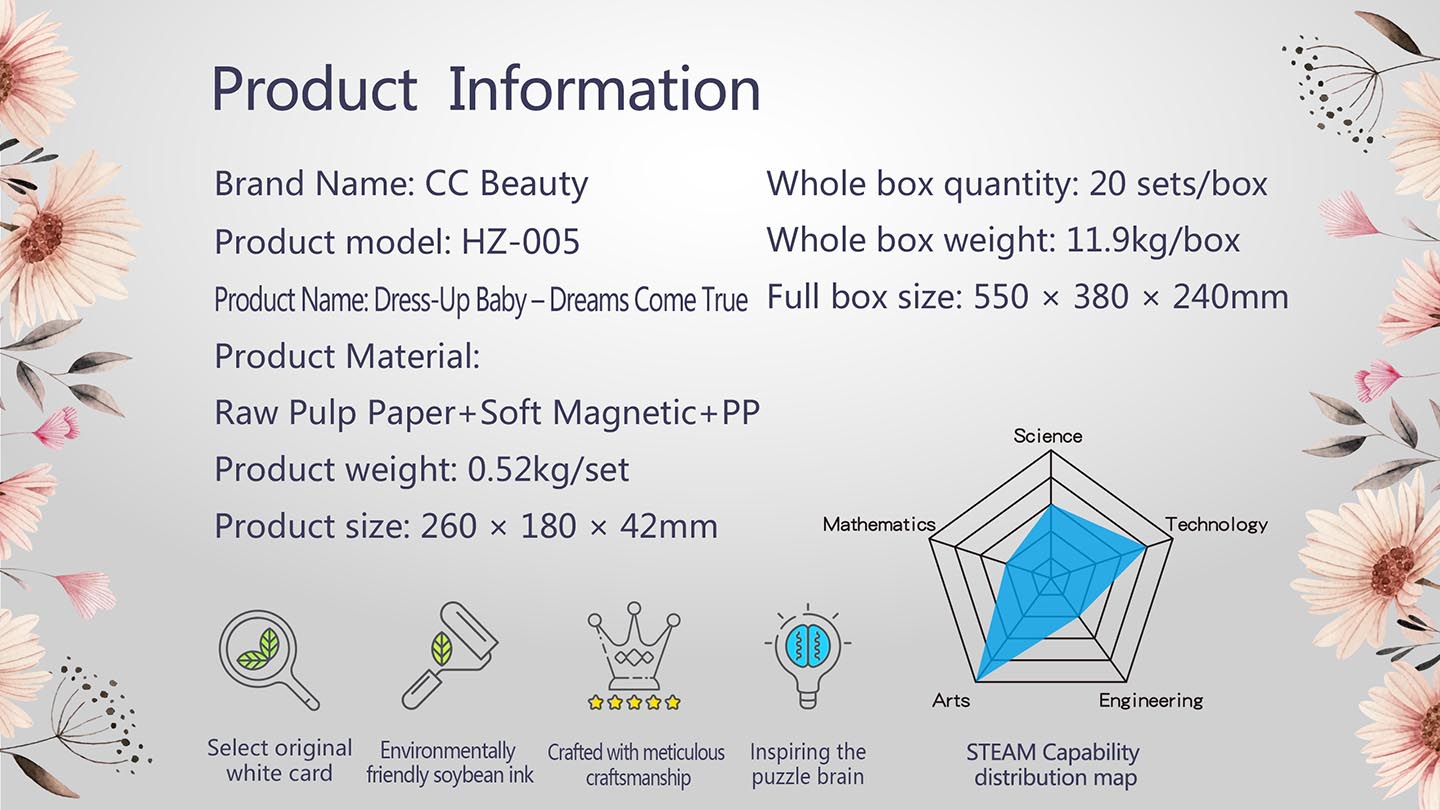 Product Information

Brand Name: CC Beauty

Product model: HZ-005

Product Name: Dress-Up Baby – Dreams Come True

Product Material:

Raw Pulp Paper+Soft Magnetic+PP

Product weight: 0.52kg/set

Product size: 260 × 180 × 42mm

Whole box quantity: 20 sets/box

Whole box weight: 11.9kg/box

Full box size: 550 × 380 × 240mm

Science

Technology

Engineering

Arts

Mathematics

Select original white card

Environmentally friendly soybean ink

Crafted with meticulous craftsmanship

Inspiring the puzzle brain

STEAM Capability distribution map